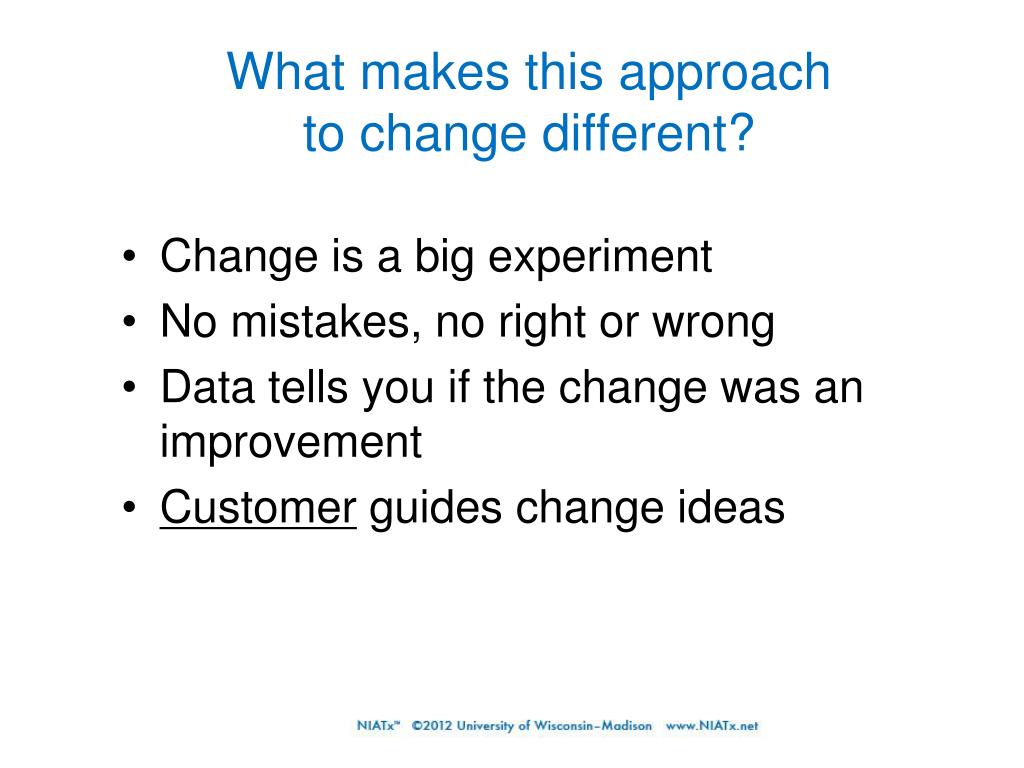 What makes this approach to change different?

• Change is a big experiment
• No mistakes, no right or wrong
• Data tells you if the change was an improvement
• Customer guides change ideas

NIATx™ ©2012 University of Wisconsin–Madison www.NIATx.net